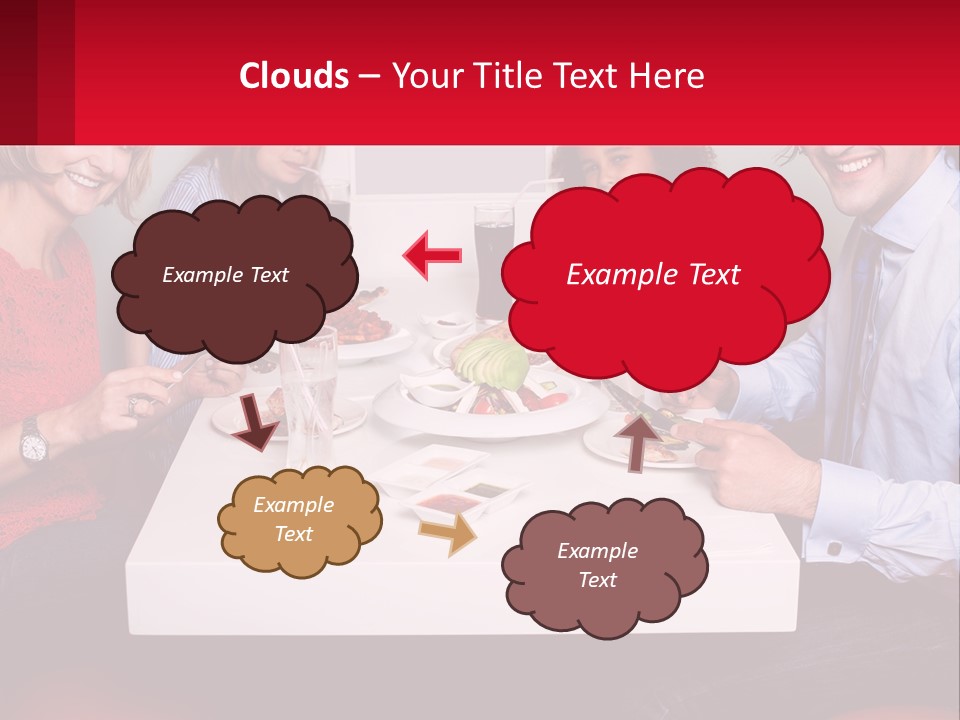 Clouds – Your Title Text Here

Example Text

Example Text

Example Text

Example Text